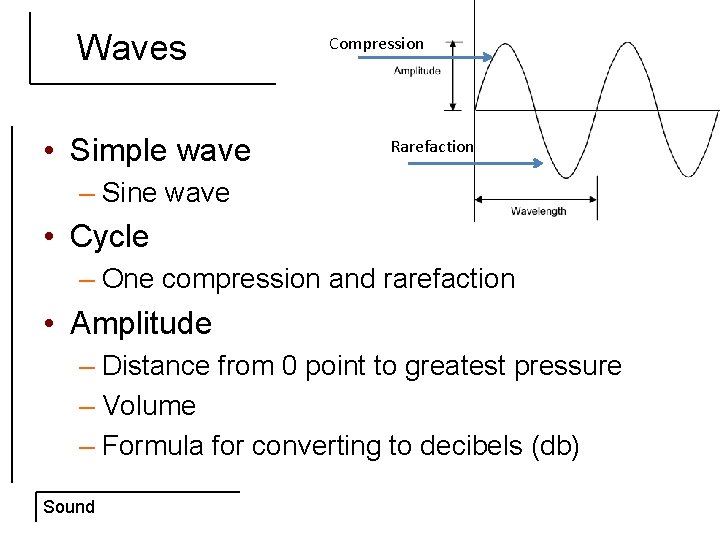 Waves

Compression
Amplitude
Rarefaction
Wavelength

• Simple wave
– Sine wave
• Cycle
– One compression and rarefaction
• Amplitude
– Distance from 0 point to greatest pressure
– Volume
– Formula for converting to decibels (db)

Sound